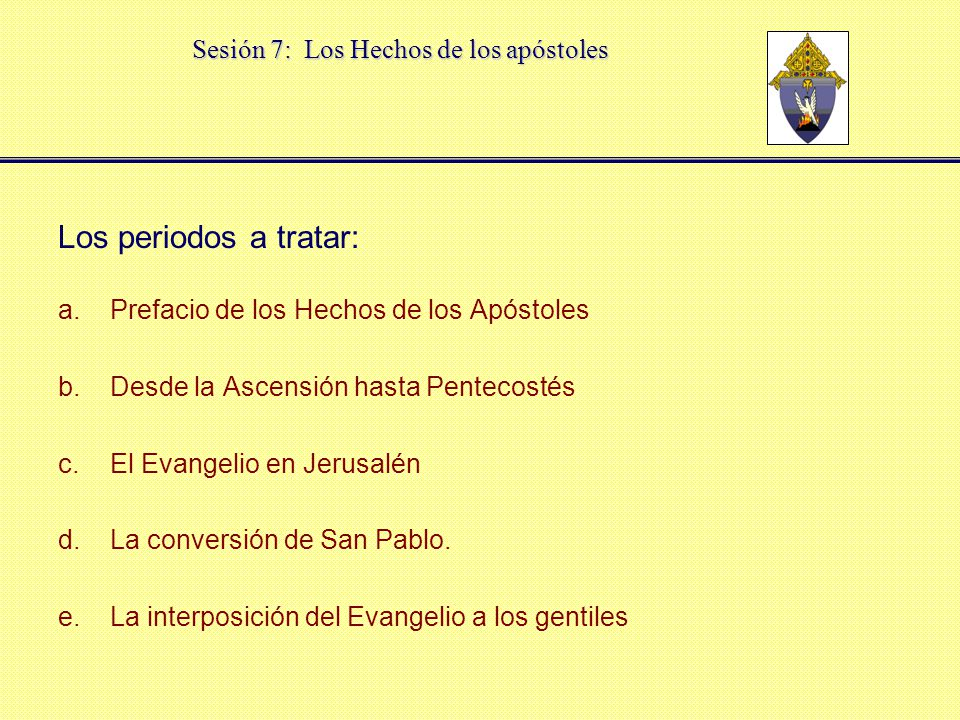 Sesión 7: Los Hechos de los apóstoles

Los periodos a tratar:

a. Prefacio de los Hechos de los Apóstoles

b. Desde la Ascensión hasta Pentecostés

c. El Evangelio en Jerusalén

d. La conversión de San Pablo.

e. La interposición del Evangelio a los gentiles